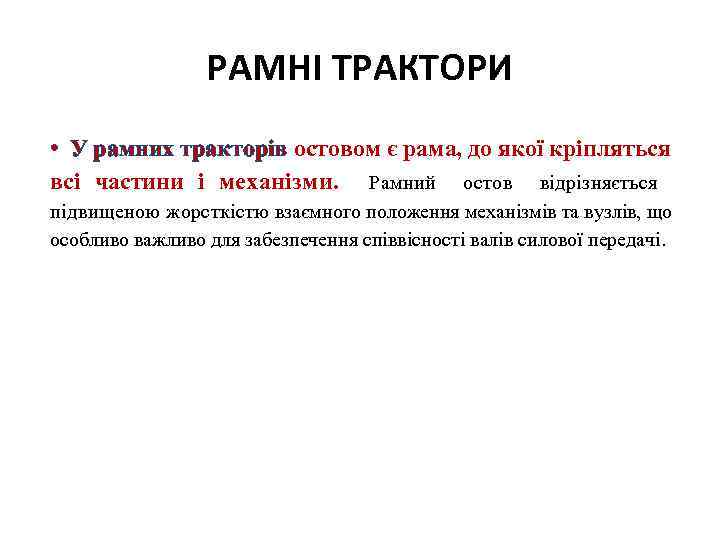 РАМНІ ТРАКТОРИ

• У рамних тракторів остовом є рама, до якої кріпляться всі частини і механізми. Рамний остов відрізняється підвищеною жорсткістю взаємного положення механізмів та вузлів, що особливо важливо для забезпечення співвісності валів силової передачі.